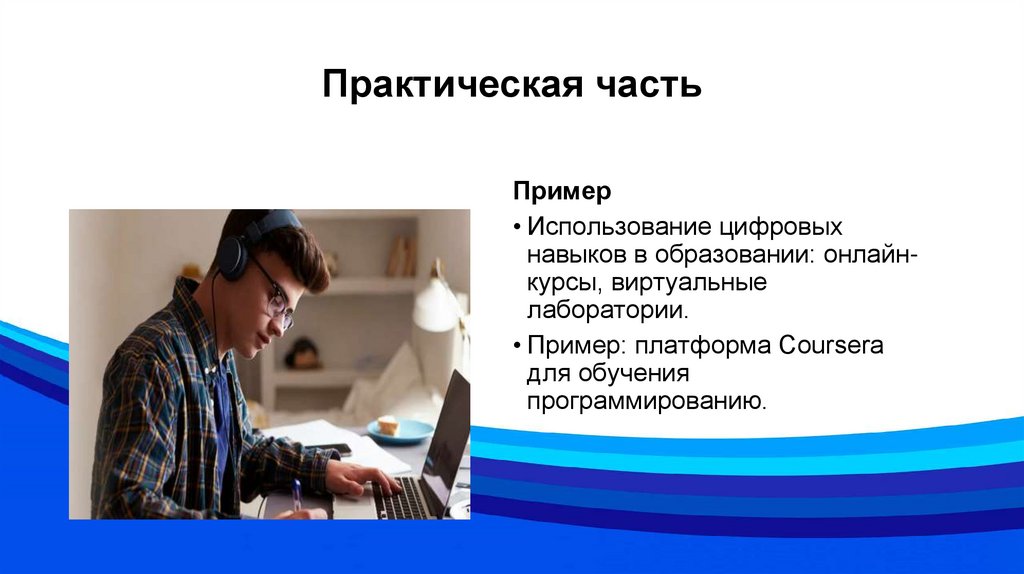 Практическая часть

Пример

• Использование цифровых навыков в образовании: онлайн-курсы, виртуальные лаборатории.

• Пример: платформа Coursera для обучения программированию.